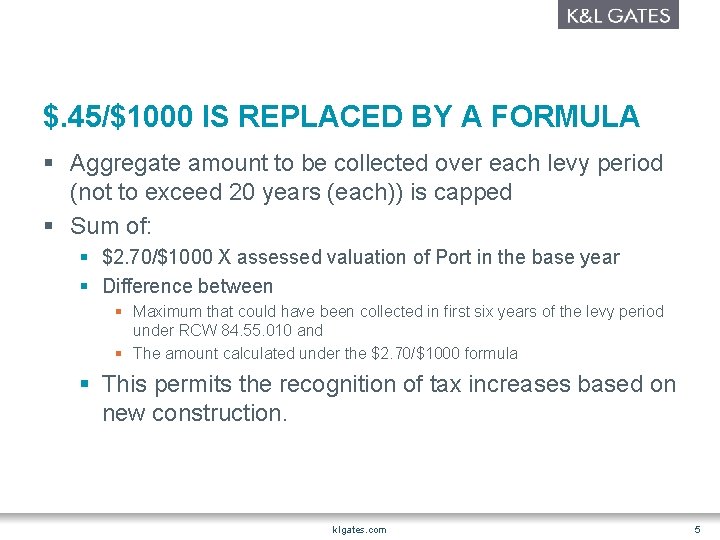 K&L GATES

$.45/$1000 IS REPLACED BY A FORMULA

▪ Aggregate amount to be collected over each levy period (not to exceed 20 years (each)) is capped

▪ Sum of:

▪ $2.70/$1000 X assessed valuation of Port in the base year

▪ Difference between

▪ Maximum that could have been collected in first six years of the levy period under RCW 84.55.010 and

▪ The amount calculated under the $2.70/$1000 formula

▪ This permits the recognition of tax increases based on new construction.

klgates.com

5